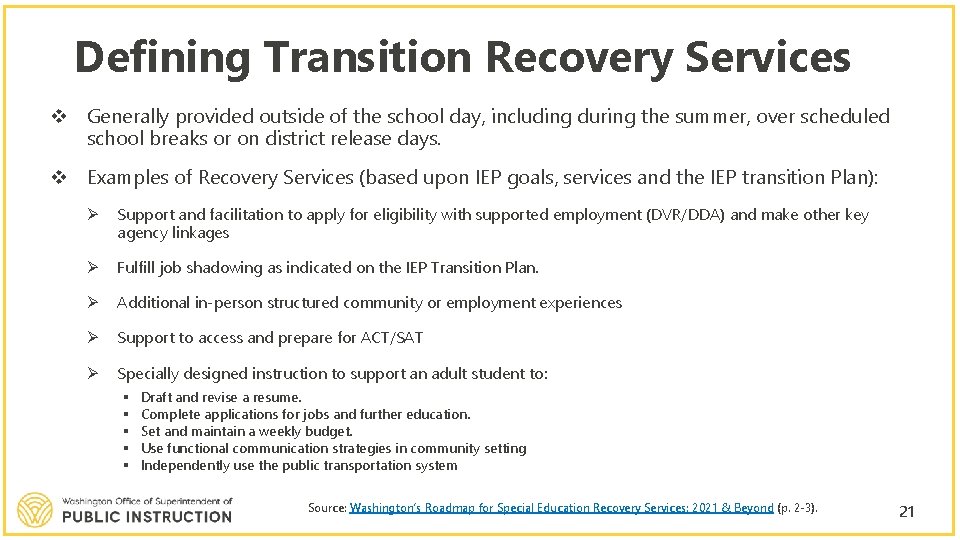 Defining Transition Recovery Services

❖ Generally provided outside of the school day, including during the summer, over scheduled school breaks or on district release days.

❖ Examples of Recovery Services (based upon IEP goals, services and the IEP transition Plan):

➢ Support and facilitation to apply for eligibility with supported employment (DVR/DDA) and make other key agency linkages

➢ Fulfill job shadowing as indicated on the IEP Transition Plan.

➢ Additional in-person structured community or employment experiences

➢ Support to access and prepare for ACT/SAT

➢ Specially designed instruction to support an adult student to:

▪ Draft and revise a resume.
▪ Complete applications for jobs and further education.
▪ Set and maintain a weekly budget.
▪ Use functional communication strategies in community setting
▪ Independently use the public transportation system

Washington Office of Superintendent of
PUBLIC INSTRUCTION

Source: Washington's Roadmap for Special Education Recovery Services: 2021 & Beyond (p. 2-3).

21